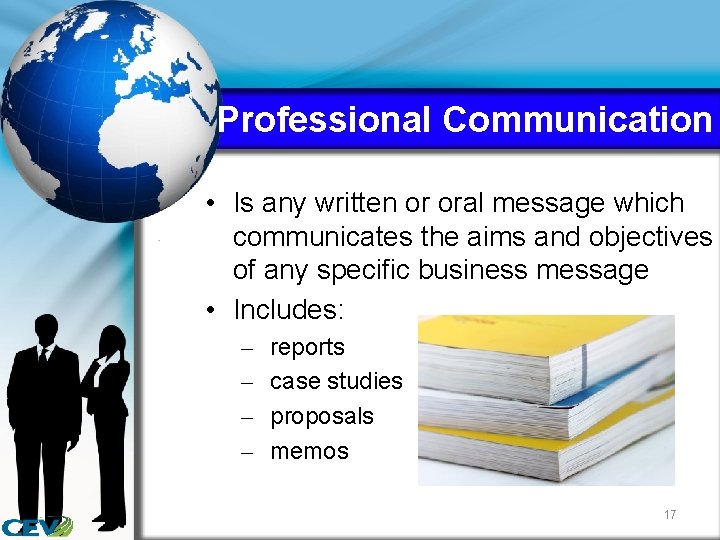 Professional Communication

• Is any written or oral message which communicates the aims and objectives of any specific business message

• Includes:
– reports
– case studies
– proposals
– memos

17

CEV